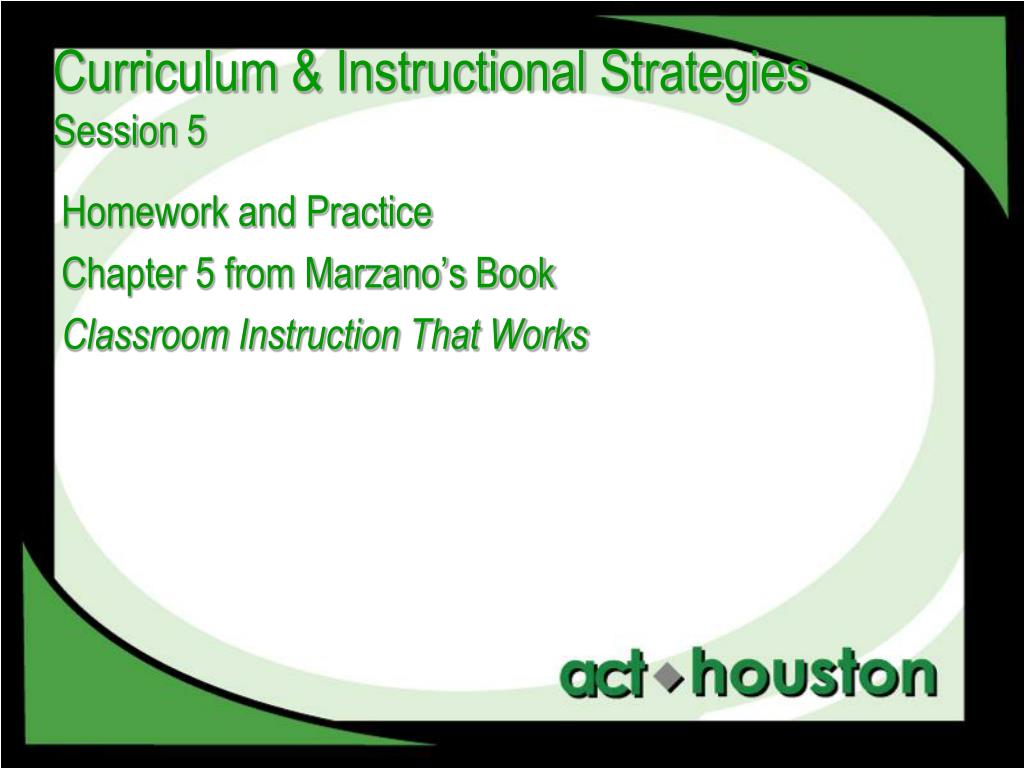 Curriculum & Instructional Strategies
Session 5

Homework and Practice

Chapter 5 from Marzano's Book

Classroom Instruction That Works

act houston